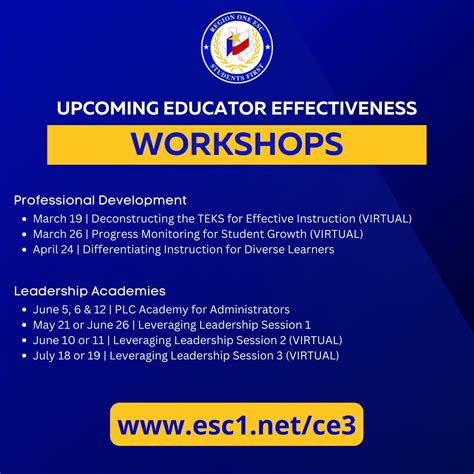 REGION ONE ESC
STUDENTS FIRST

UPCOMING EDUCATOR EFFECTIVENESS
WORKSHOPS

Professional Development
• March 19 | Deconstructing the TEKS for Effective Instruction (VIRTUAL)
• March 26 | Progress Monitoring for Student Growth (VIRTUAL)
• April 24 | Differentiating Instruction for Diverse Learners

Leadership Academies
• June 5, 6 & 12 | PLC Academy for Administrators
• May 21 or June 26 | Leveraging Leadership Session 1
• June 10 or 11 | Leveraging Leadership Session 2 (VIRTUAL)
• July 18 or 19 | Leveraging Leadership Session 3 (VIRTUAL)

www.esc1.net/ce3